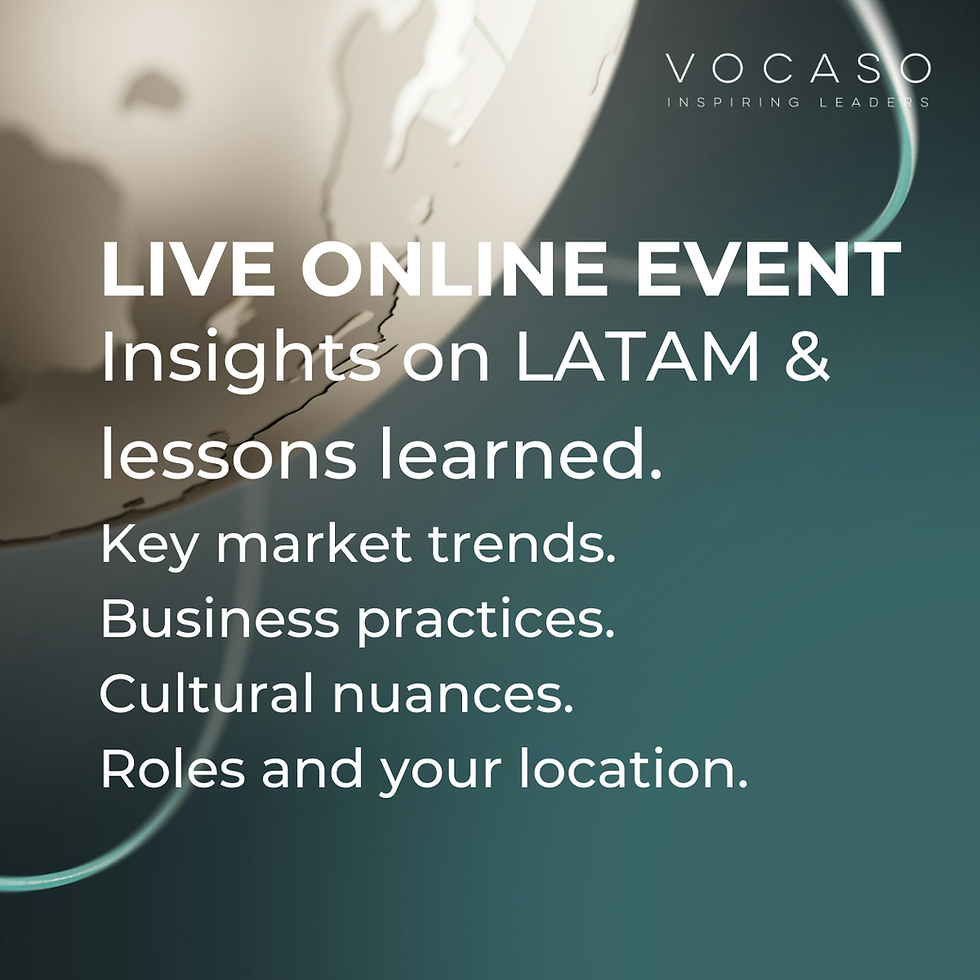 VOCASO
INSPIRING LEADERS

LIVE ONLINE EVENT
Insights on LATAM & lessons learned.

Key market trends.
Business practices.
Cultural nuances.
Roles and your location.